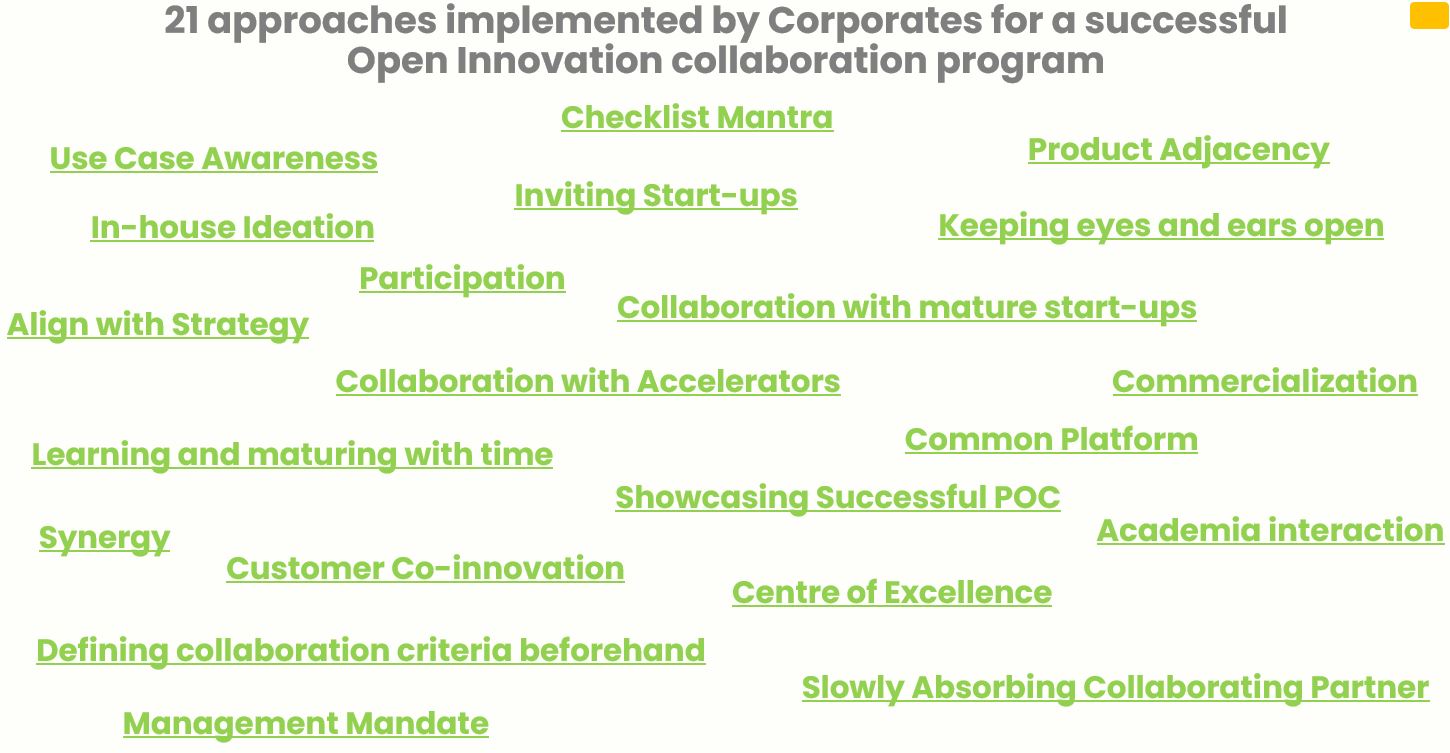 21 approaches implemented by Corporates for a successful Open Innovation collaboration program

Checklist Mantra

Use Case Awareness

Product Adjacency

Inviting Start-ups

In-house Ideation

Keeping eyes and ears open

Participation

Collaboration with mature start-ups

Align with Strategy

Collaboration with Accelerators

Commercialization

Common Platform

Learning and maturing with time

Showcasing Successful POC

Academia interaction

Synergy

Customer Co-innovation

Centre of Excellence

Defining collaboration criteria beforehand

Slowly Absorbing Collaborating Partner

Management Mandate